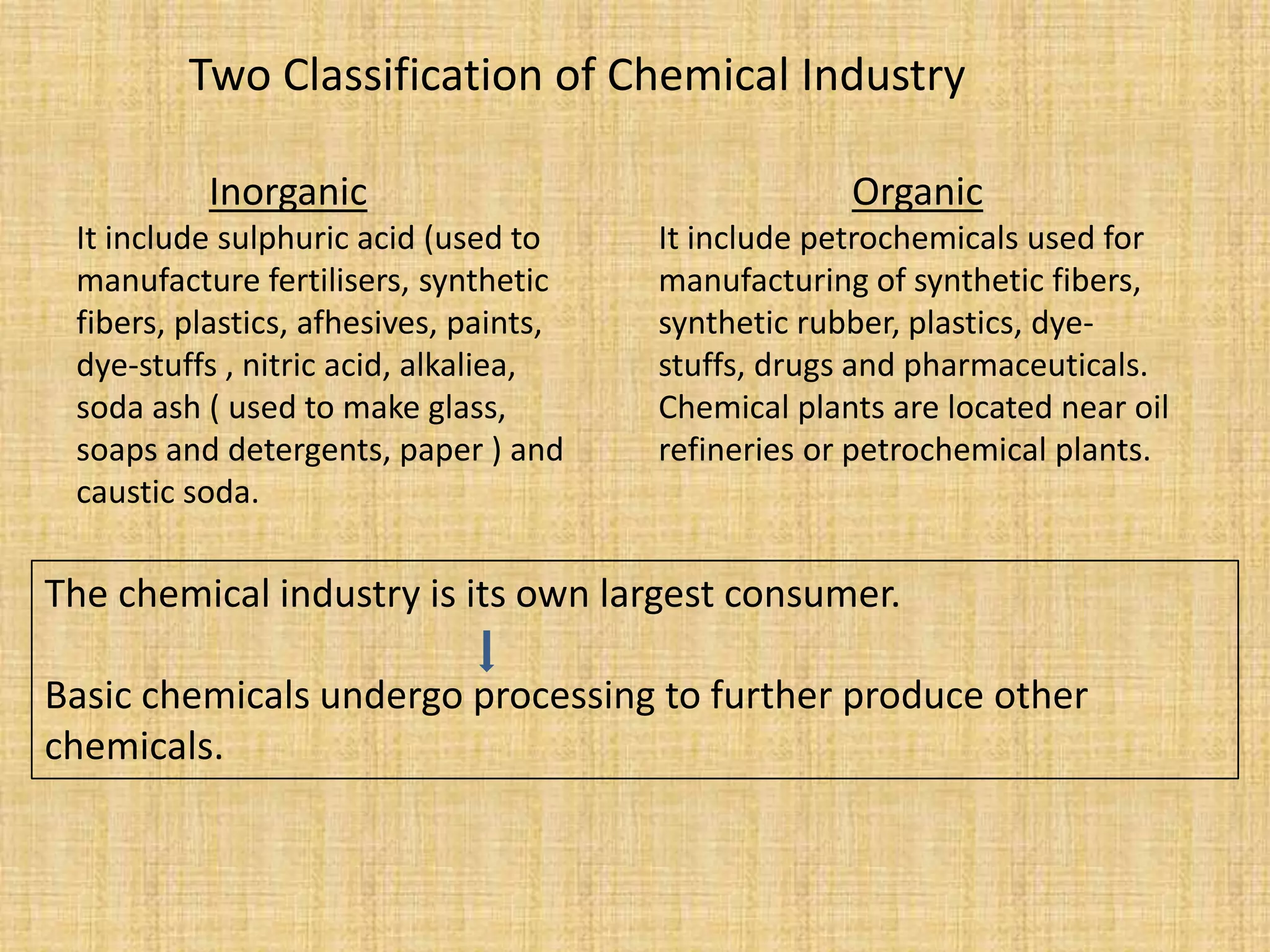 Two Classification of Chemical Industry

Inorganic

It include sulphuric acid (used to manufacture fertilisers, synthetic fibers, plastics, afhesives, paints, dye-stuffs , nitric acid, alkaliea, soda ash ( used to make glass, soaps and detergents, paper ) and caustic soda.

Organic

It include petrochemicals used for manufacturing of synthetic fibers, synthetic rubber, plastics, dye-stuffs, drugs and pharmaceuticals. Chemical plants are located near oil refineries or petrochemical plants.

The chemical industry is its own largest consumer.

Basic chemicals undergo processing to further produce other chemicals.